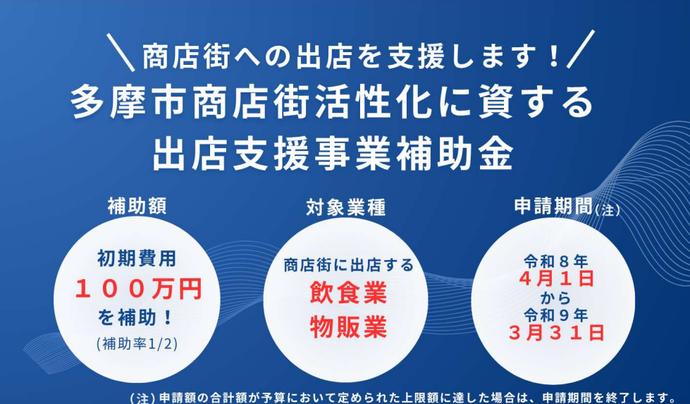 ＼商店街への出店を支援します！／
多摩市商店街活性化に資する
出店支援事業補助金

補助額

初期費用
１００万円
を補助！
(補助率1/2)

対象業種

商店街に出店する
飲食業
物販業

申請期間(注)

令和８年
４月１日
から
令和９年
３月３１日

(注) 申請額の合計額が予算において定められた上限額に達した場合は、申請期間を終了します。